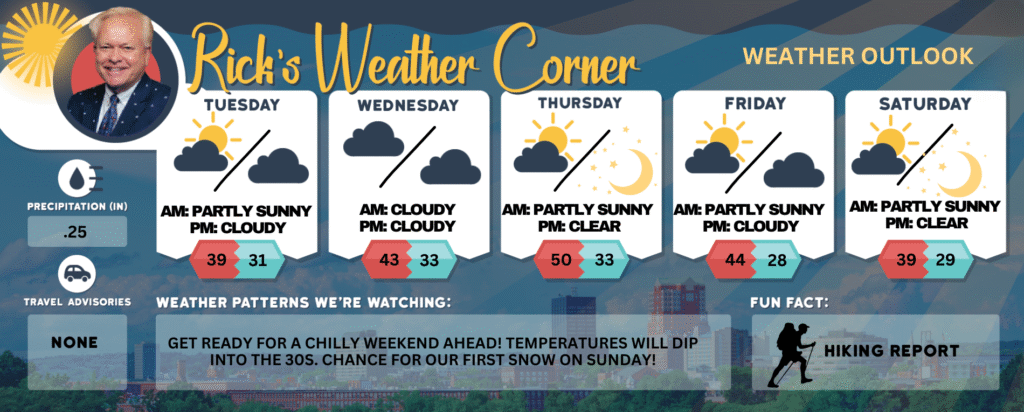 Rick's Weather Corner

WEATHER OUTLOOK

TUESDAY
AM: PARTLY SUNNY
PM: CLOUDY
39 31

WEDNESDAY
AM: CLOUDY
PM: CLOUDY
43 33

THURSDAY
AM: PARTLY SUNNY
PM: CLEAR
50 33

FRIDAY
AM: PARTLY SUNNY
PM: CLOUDY
44 28

SATURDAY
AM: PARTLY SUNNY
PM: CLEAR
39 29

PRECIPITATION (IN)
.25

TRAVEL ADVISORIES
NONE

WEATHER PATTERNS WE'RE WATCHING:
GET READY FOR A CHILLY WEEKEND AHEAD! TEMPERATURES WILL DIP INTO THE 30S. CHANCE FOR OUR FIRST SNOW ON SUNDAY!

FUN FACT:
HIKING REPORT